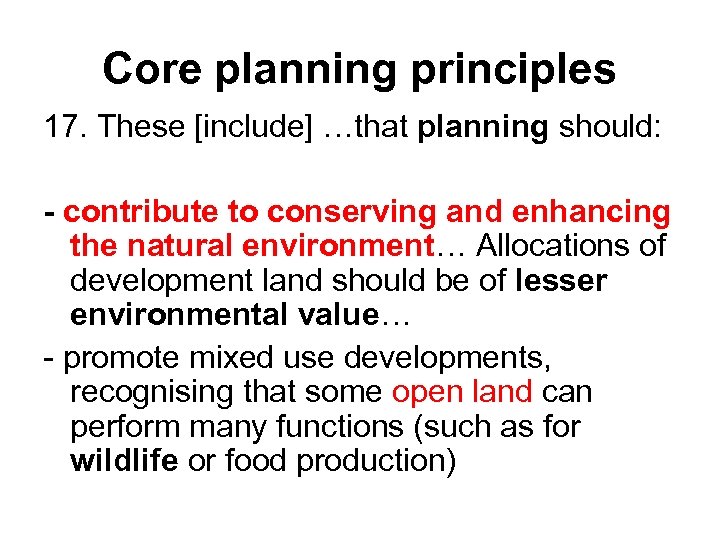 Core planning principles

17. These [include] …that planning should:

- contribute to conserving and enhancing the natural environment… Allocations of development land should be of lesser environmental value…

- promote mixed use developments, recognising that some open land can perform many functions (such as for wildlife or food production)